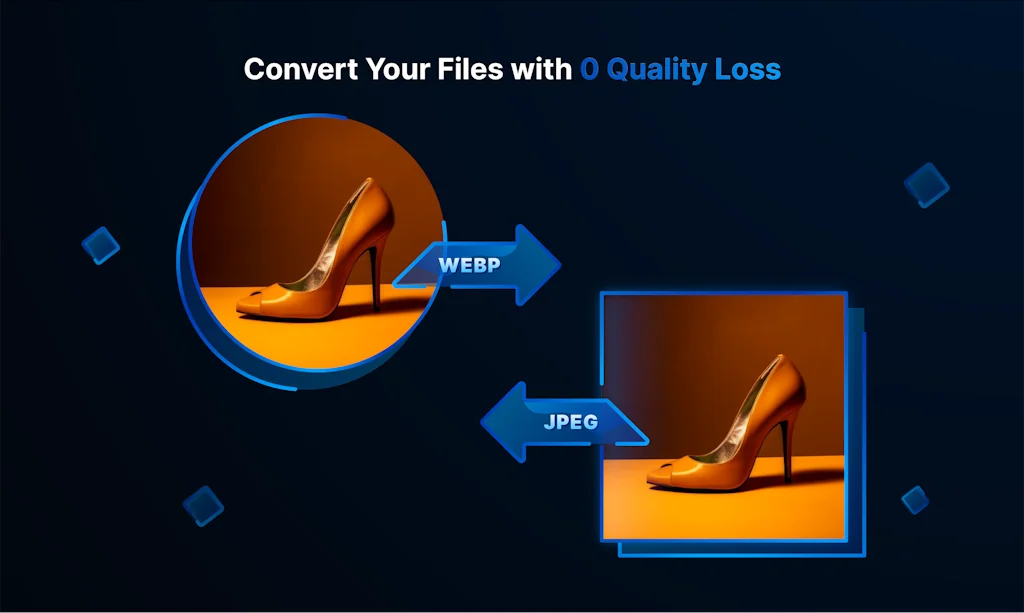 Convert Your Files with 0 Quality Loss

WEBP

JPEG